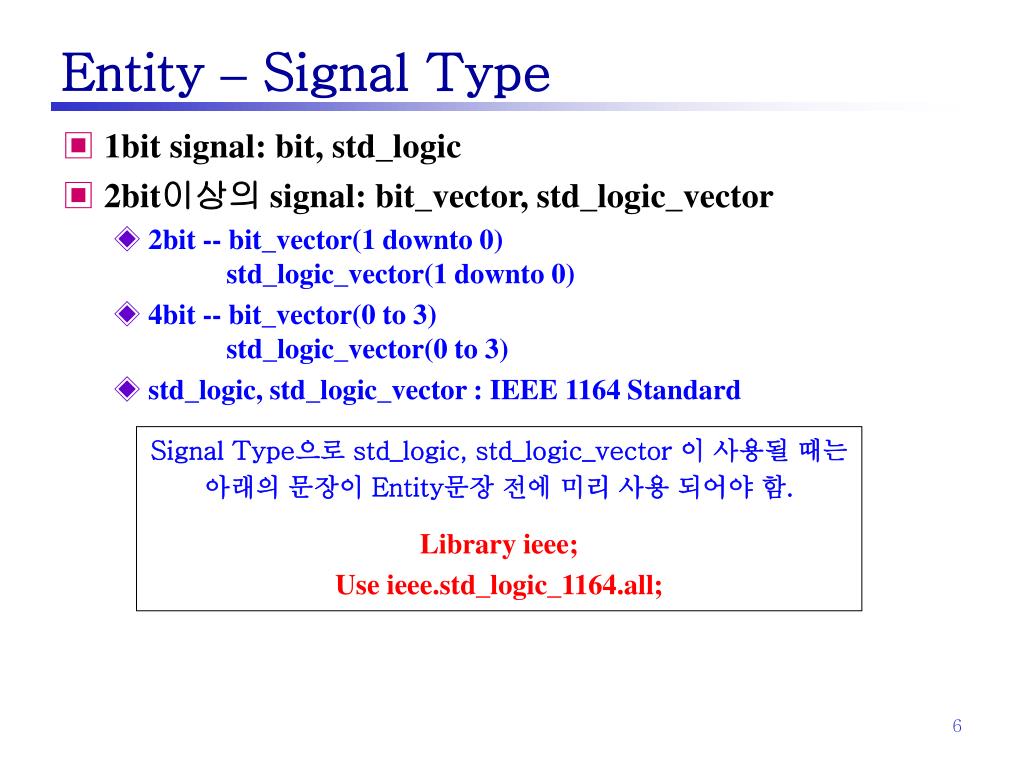 Entity – Signal Type

1bit signal: bit, std_logic

2bit이상의 signal: bit_vector, std_logic_vector

2bit -- bit_vector(1 downto 0)
std_logic_vector(1 downto 0)

4bit -- bit_vector(0 to 3)
std_logic_vector(0 to 3)

std_logic, std_logic_vector : IEEE 1164 Standard

Signal Type으로 std_logic, std_logic_vector 이 사용될 때는 아래의 문장이 Entity문장 전에 미리 사용 되어야 함.

Library ieee;
Use ieee.std_logic_1164.all;

6